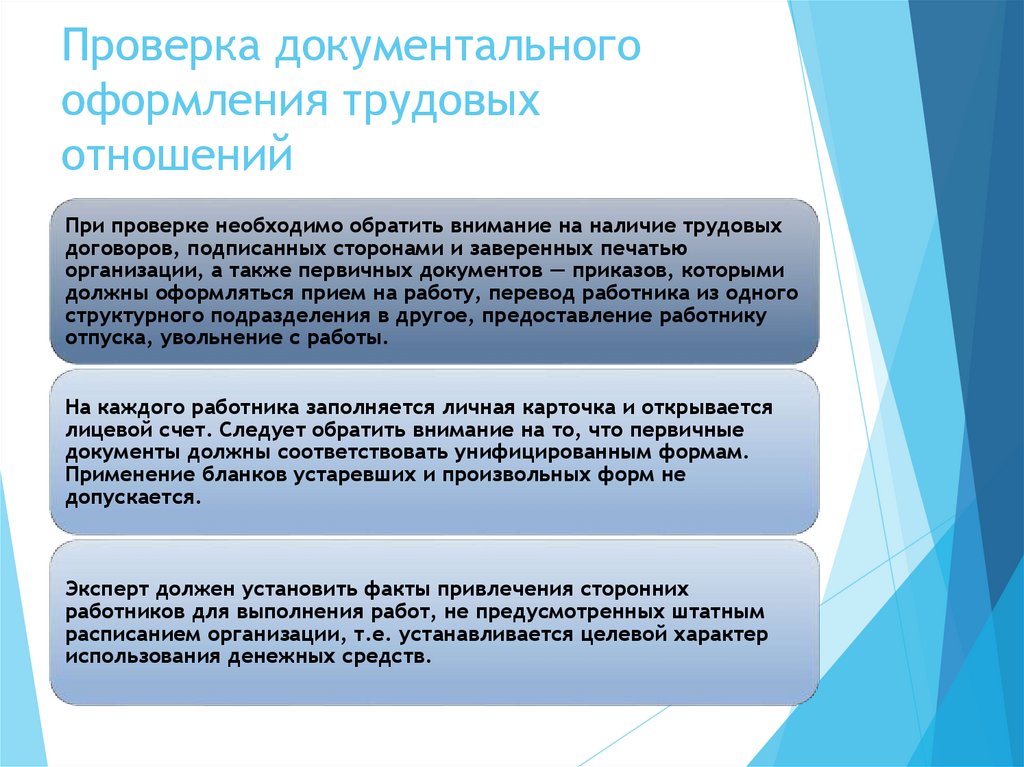 Проверка документального оформления трудовых отношений

При проверке необходимо обратить внимание на наличие трудовых договоров, подписанных сторонами и заверенных печатью организации, а также первичных документов — приказов, которыми должны оформляться прием на работу, перевод работника из одного структурного подразделения в другое, предоставление работнику отпуска, увольнение с работы.

На каждого работника заполняется личная карточка и открывается лицевой счет. Следует обратить внимание на то, что первичные документы должны соответствовать унифицированным формам. Применение бланков устаревших и произвольных форм не допускается.

Эксперт должен установить факты привлечения сторонних работников для выполнения работ, не предусмотренных штатным расписанием организации, т.е. устанавливается целевой характер использования денежных средств.